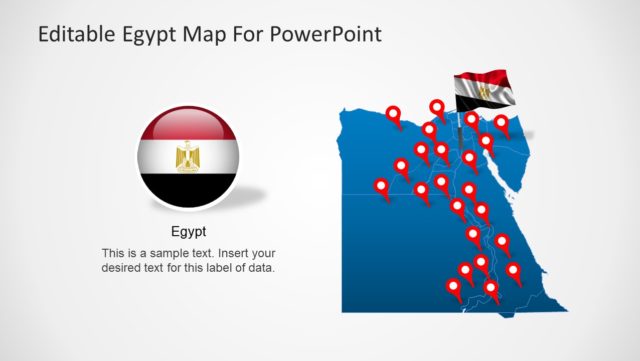 Editable Egypt Map For PowerPoint

Egypt

This is a sample text. Insert your desired text for this label of data.